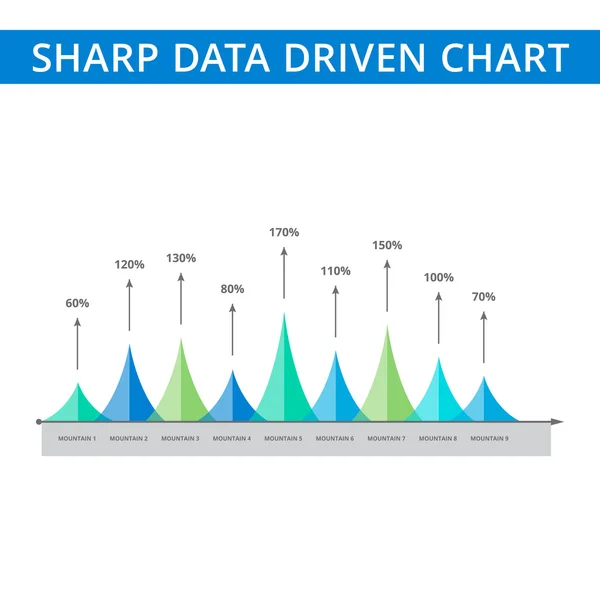 SHARP DATA DRIVEN CHART

60%
120%
130%
80%
170%
110%
150%
100%
70%

MOUNTAIN 1
MOUNTAIN 2
MOUNTAIN 3
MOUNTAIN 4
MOUNTAIN 5
MOUNTAIN 6
MOUNTAIN 7
MOUNTAIN 8
MOUNTAIN 9